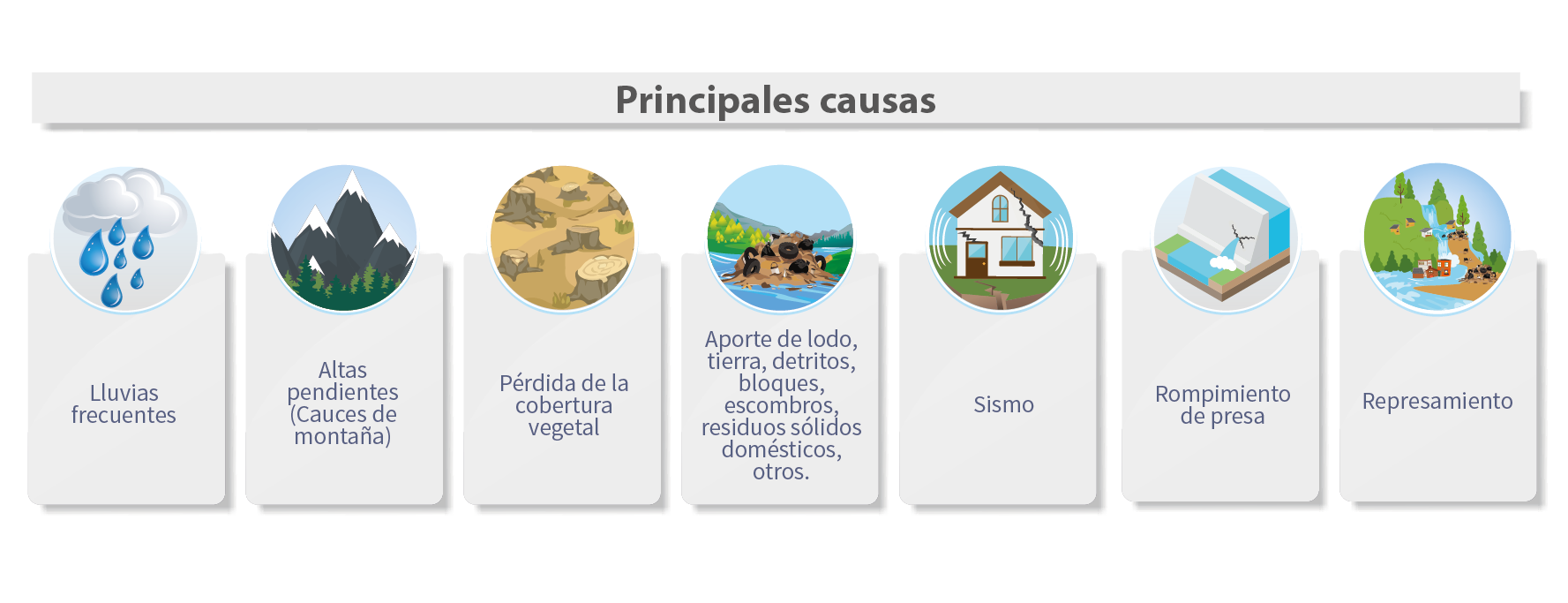 Principales causas

Lluvias frecuentes

Altas pendientes (Cauces de montaña)

Pérdida de la cobertura vegetal

Aporte de lodo, tierra, detritos, bloques, escombros, residuos sólidos domésticos, otros.

Sismo

Rompimiento de presa

Represamiento